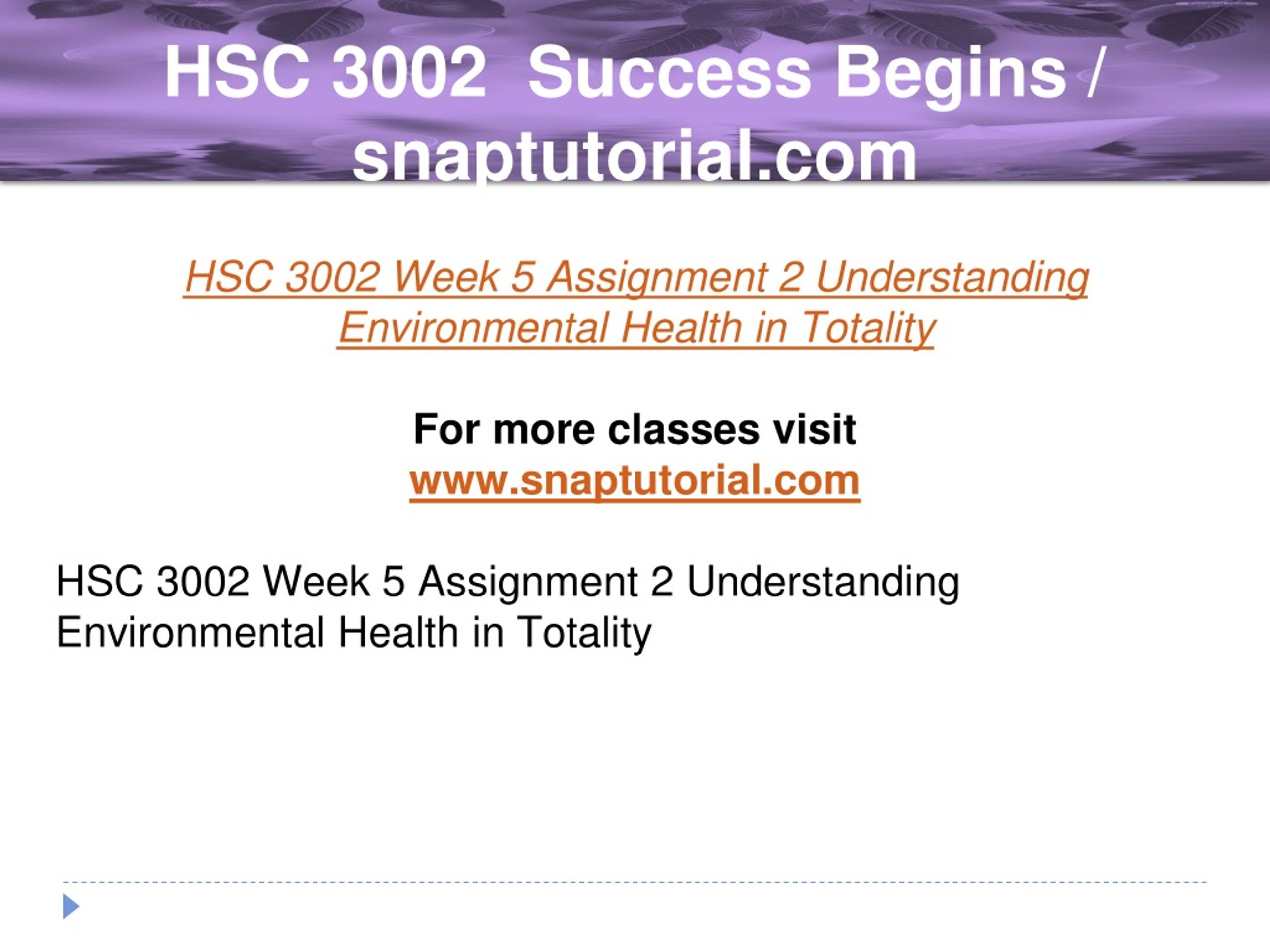 HSC 3002 Success Begins / snaptutorial.com

HSC 3002 Week 5 Assignment 2 Understanding Environmental Health in Totality

For more classes visit
www.snaptutorial.com

HSC 3002 Week 5 Assignment 2 Understanding Environmental Health in Totality